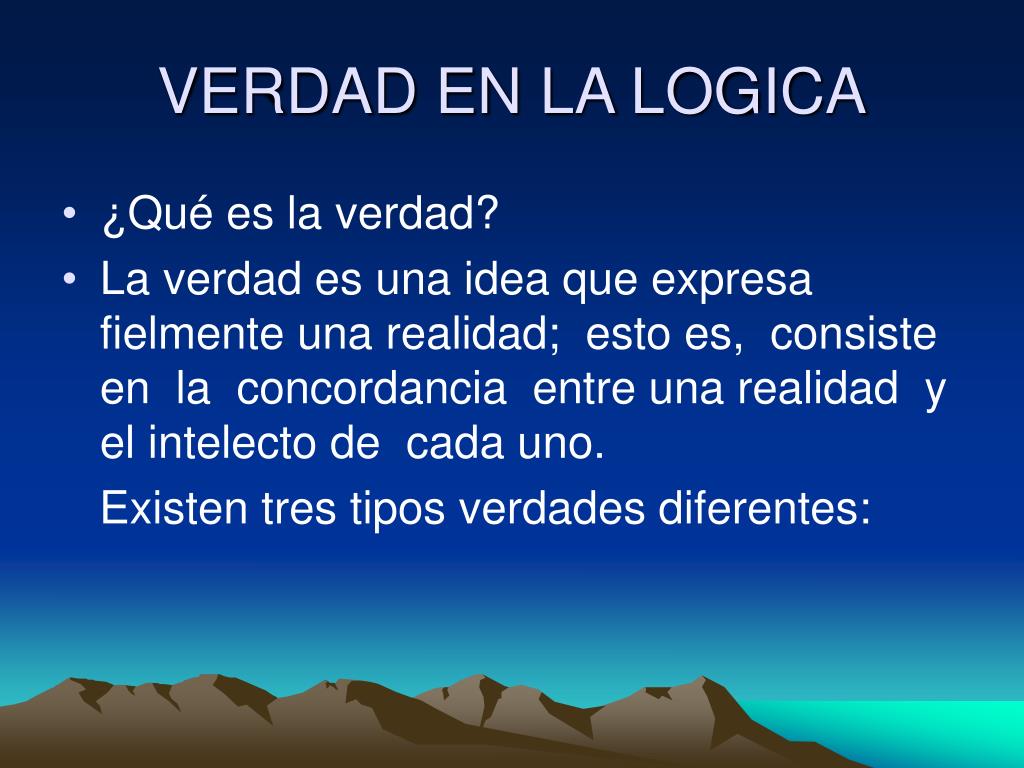 VERDAD EN LA LOGICA

• ¿Qué es la verdad?
• La verdad es una idea que expresa fielmente una realidad; esto es, consiste en la concordancia entre una realidad y el intelecto de cada uno.

Existen tres tipos verdades diferentes: